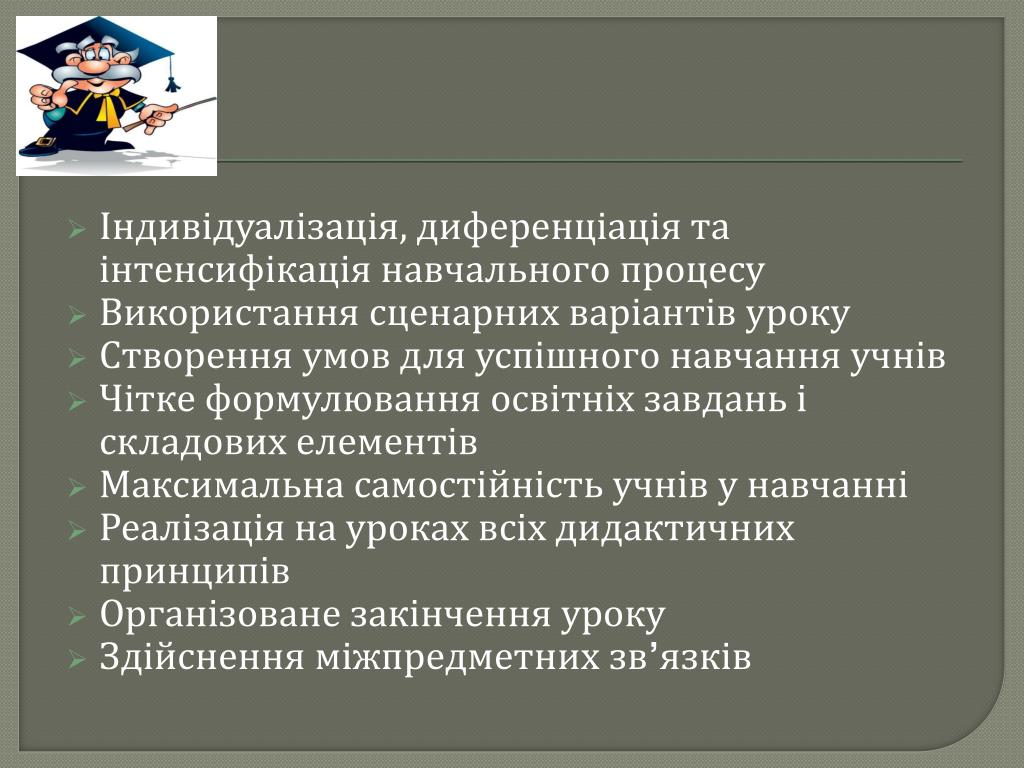 ➢ Індивідуалізація, диференціація та інтенсифікація навчального процесу
➢ Використання сценарних варіантів уроку
➢ Створення умов для успішного навчання учнів
➢ Чітке формулювання освітніх завдань і складових елементів
➢ Максимальна самостійність учнів у навчанні
➢ Реалізація на уроках всіх дидактичних принципів
➢ Організоване закінчення уроку
➢ Здійснення міжпредметних зв’язків